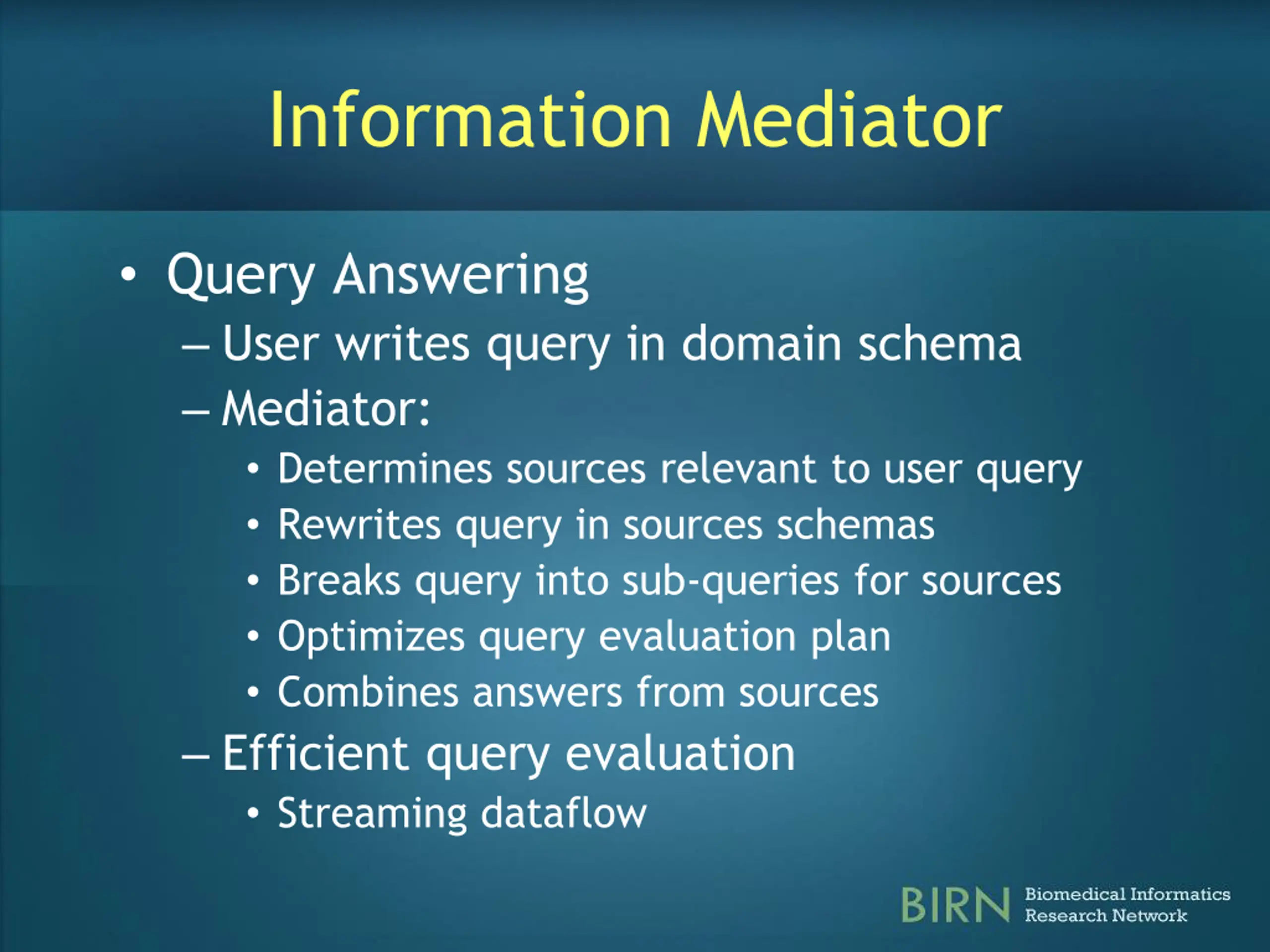 Information Mediator

• Query Answering
– User writes query in domain schema
– Mediator:
• Determines sources relevant to user query
• Rewrites query in sources schemas
• Breaks query into sub-queries for sources
• Optimizes query evaluation plan
• Combines answers from sources
– Efficient query evaluation
• Streaming dataflow

BIRN Biomedical Informatics Research Network